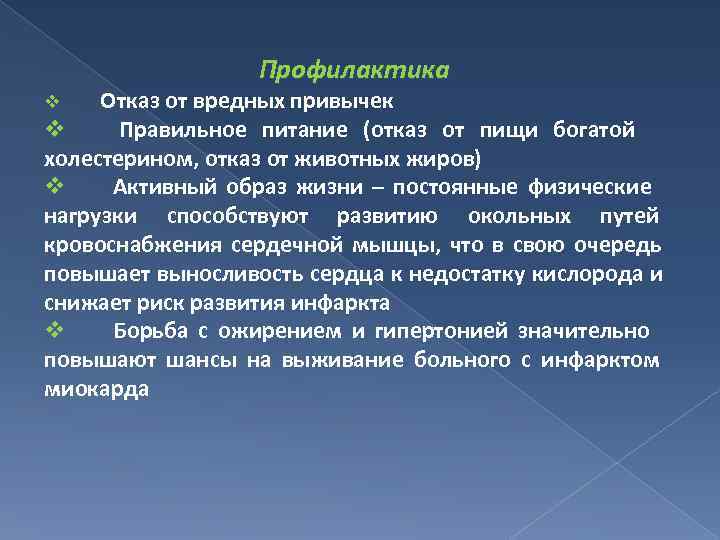 Профилактика

❖ Отказ от вредных привычек

❖ Правильное питание (отказ от пищи богатой холестерином, отказ от животных жиров)

❖ Активный образ жизни – постоянные физические нагрузки способствуют развитию окольных путей кровоснабжения сердечной мышцы, что в свою очередь повышает выносливость сердца к недостатку кислорода и снижает риск развития инфаркта

❖ Борьба с ожирением и гипертонией значительно повышают шансы на выживание больного с инфарктом миокарда